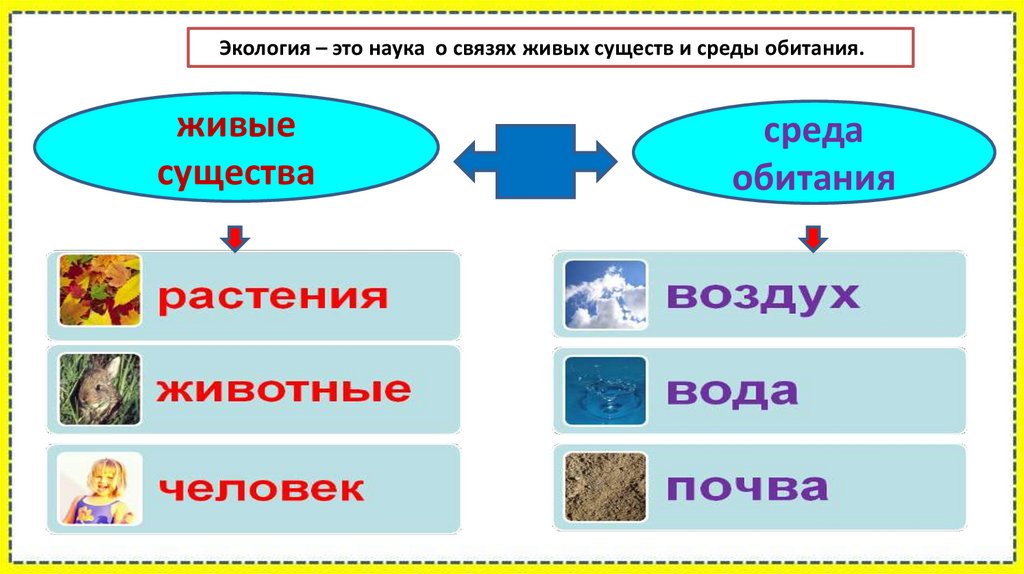 Экология – это наука о связях живых существ и среды обитания.

живые существа

среда обитания

растения

животные

человек

воздух

вода

почва